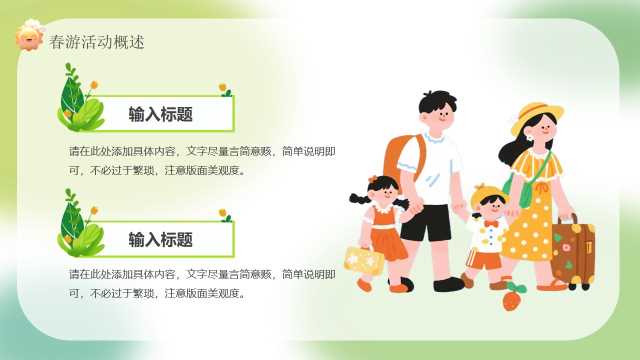 春游活动概述

输入标题

请在此处添加具体内容，文字尽量言简意赅，简单说明即可，不必过于繁琐，注意版面美观度。

输入标题

请在此处添加具体内容，文字尽量言简意赅，简单说明即可，不必过于繁琐，注意版面美观度。